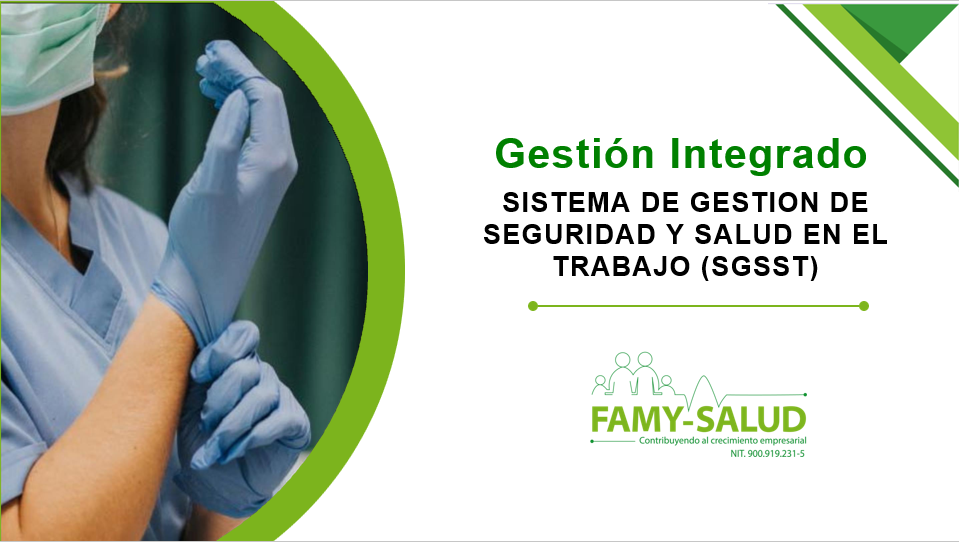 Gestión Integrado

SISTEMA DE GESTION DE SEGURIDAD Y SALUD EN EL TRABAJO (SGSST)

FAMY-SALUD
Contribuyendo al crecimiento empresarial
NIT. 900.919.231-5